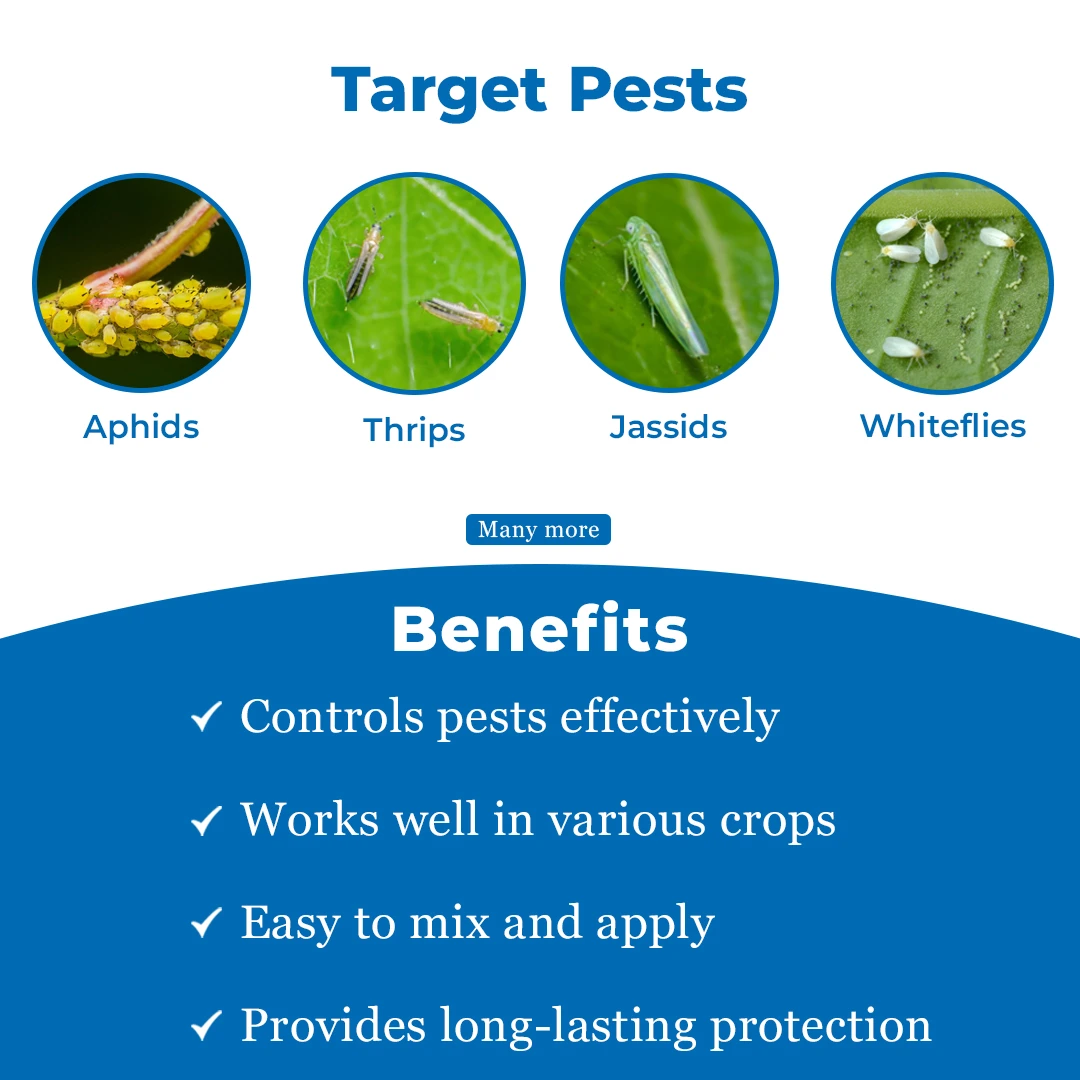 Target Pests

Aphids

Thrips

Jassids

Whiteflies

Many more

Benefits

✓ Controls pests effectively

✓ Works well in various crops

✓ Easy to mix and apply

✓ Provides long-lasting protection